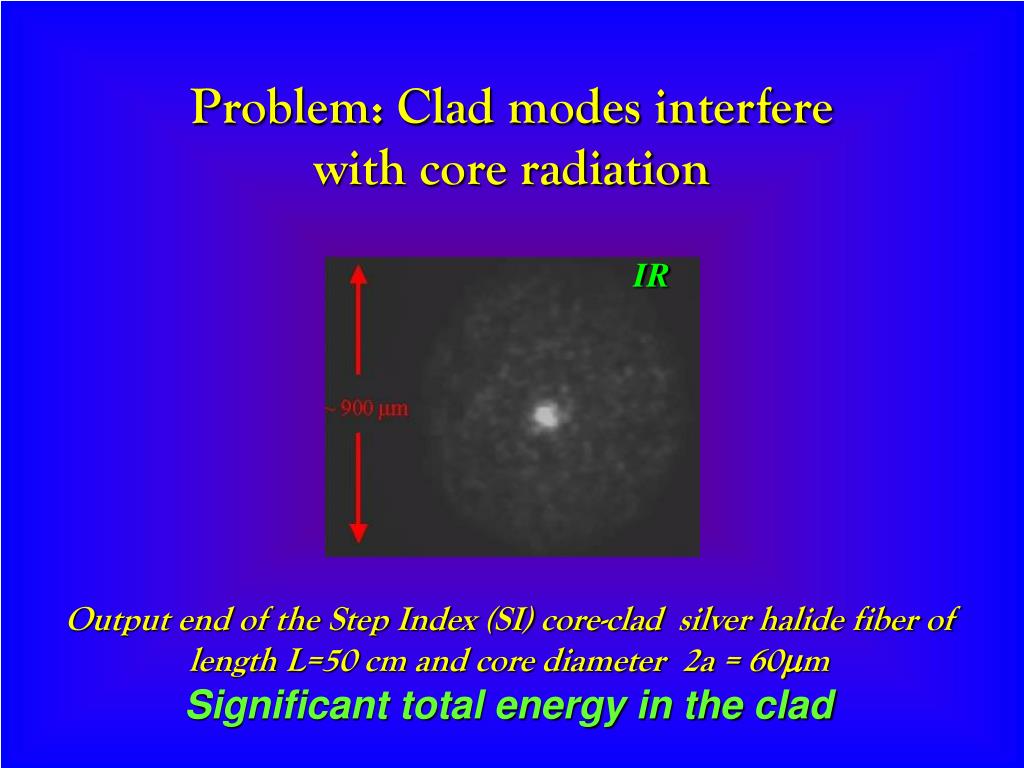 Problem: Clad modes interfere with core radiation

IR

~ 900 μm

Output end of the Step Index (SI) core-clad silver halide fiber of length L=50 cm and core diameter 2a = 60μm

Significant total energy in the clad